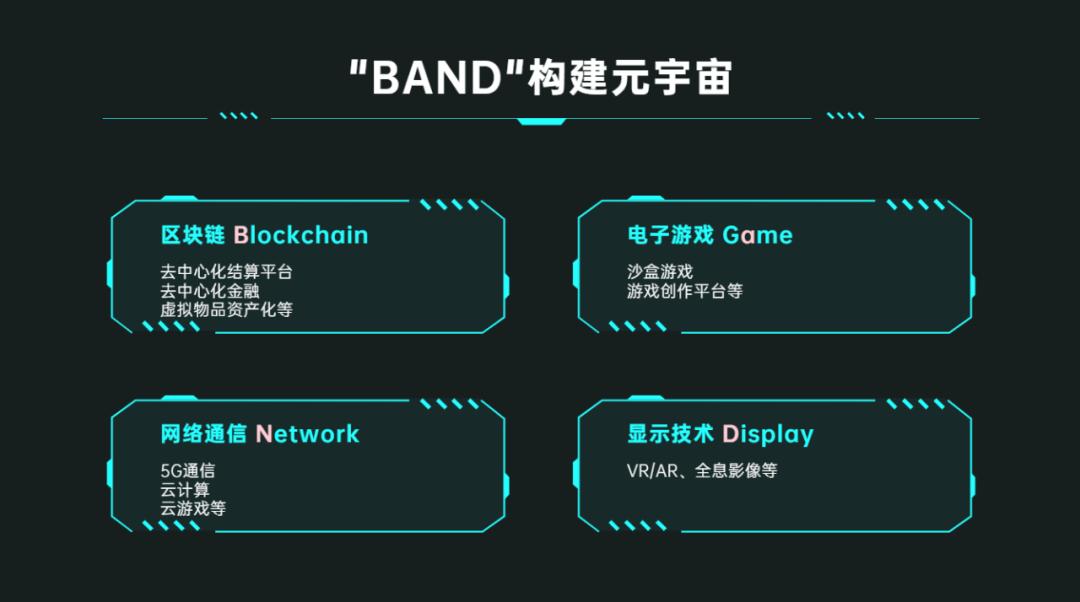 "BAND"构建元宇宙

区块链 Blockchain
去中心化结算平台
去中心化金融
虚拟物品资产化等

电子游戏 Game
沙盒游戏
游戏创作平台等

网络通信 Network
5G通信
云计算
云游戏等

显示技术 Display
VR/AR、全息影像等